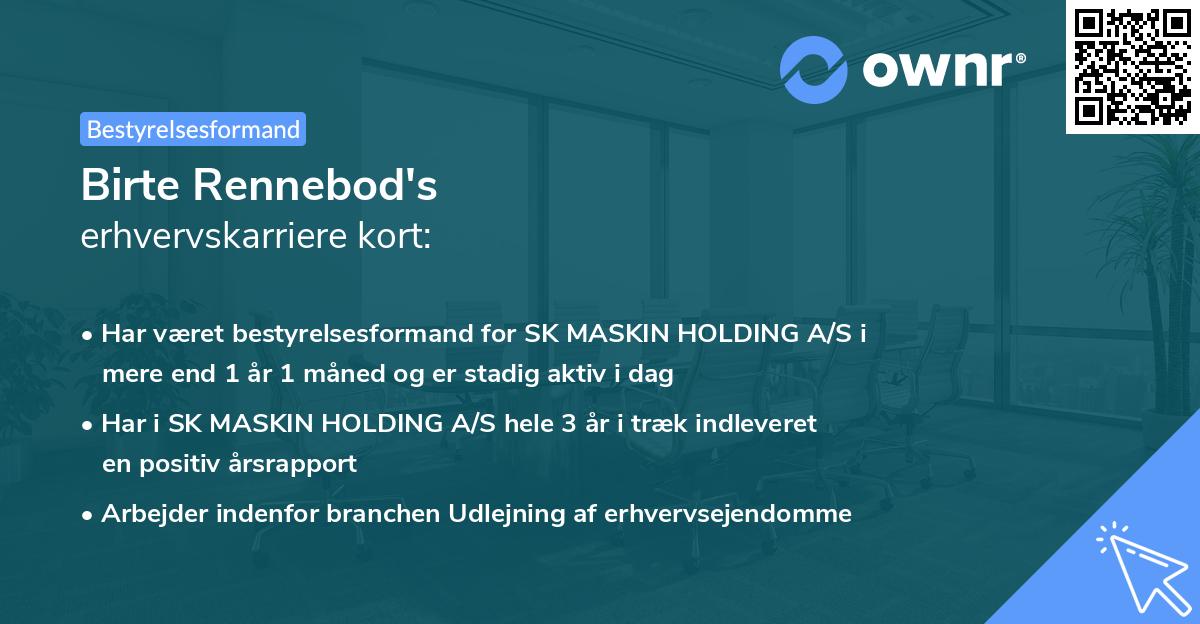 ownr®

Bestyrelsesformand

Birte Rennebod's
erhvervskarriere kort:

• Har været bestyrelsesformand for SK MASKIN HOLDING A/S i mere end 1 år 1 måned og er stadig aktiv i dag

• Har i SK MASKIN HOLDING A/S hele 3 år i træk indleveret en positiv årsrapport

• Arbejder indenfor branchen Udlejning af erhvervsejendomme